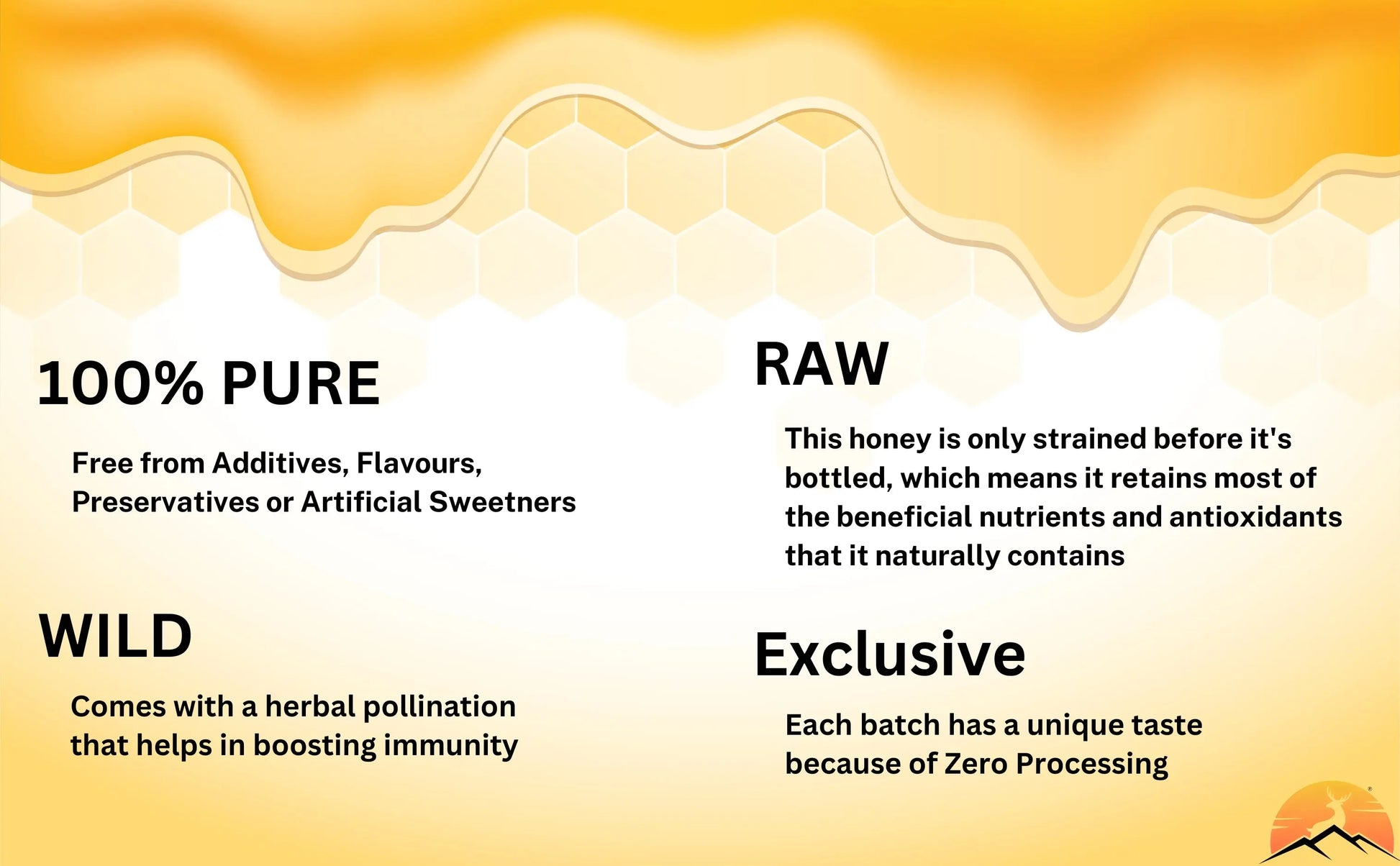 100% PURE

Free from Additives, Flavours, Preservatives or Artificial Sweetners

WILD

Comes with a herbal pollination that helps in boosting immunity

RAW

This honey is only strained before it's bottled, which means it retains most of the beneficial nutrients and antioxidants that it naturally contains

Exclusive

Each batch has a unique taste because of Zero Processing